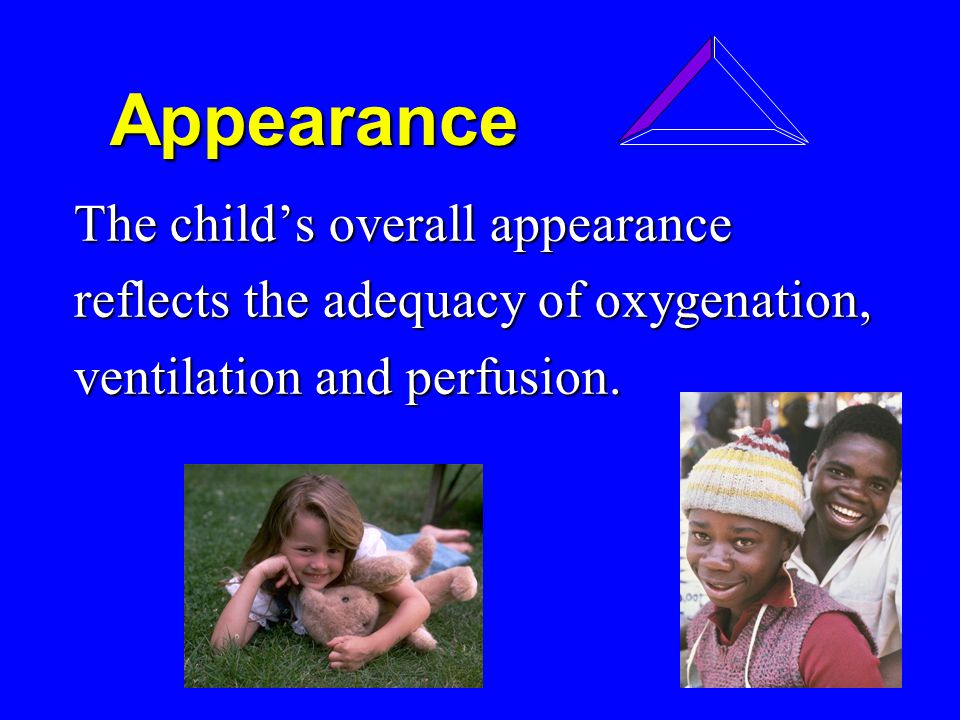 Appearance

The child’s overall appearance reflects the adequacy of oxygenation, ventilation and perfusion.